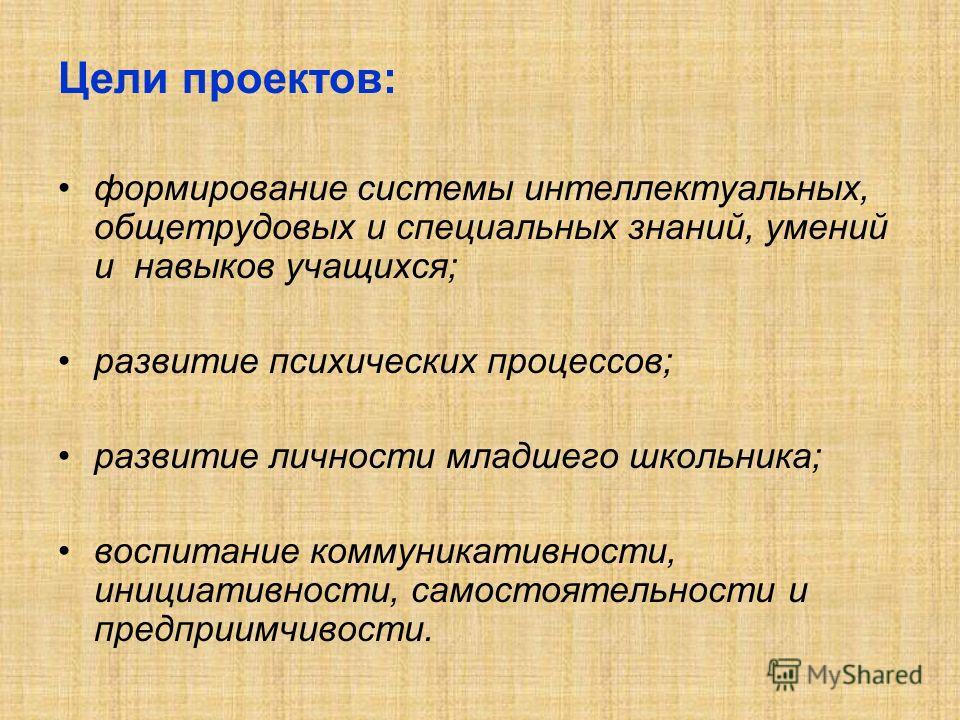 Цели проектов:

• формирование системы интеллектуальных, общетрудовых и специальных знаний, умений и навыков учащихся;

• развитие психических процессов;

• развитие личности младшего школьника;

• воспитание коммуникативности, инициативности, самостоятельности и предприимчивости.

MyShared